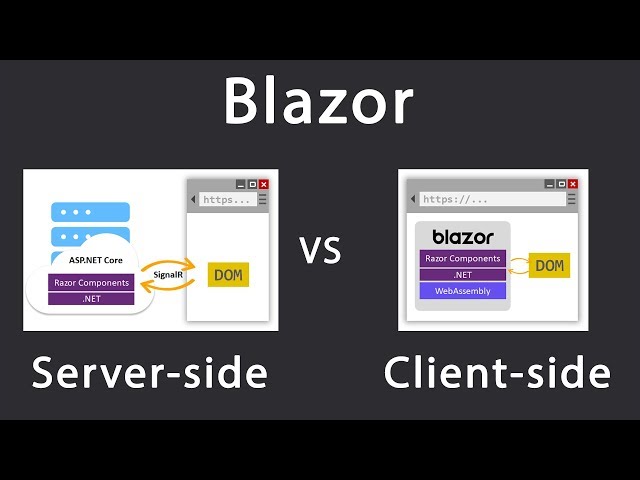 Blazor

https...

ASP.NET Core

Razor Components

.NET

SignalR

DOM

Server-side

VS

https://...

blazor

Razor Components

.NET

WebAssembly

DOM

Client-side